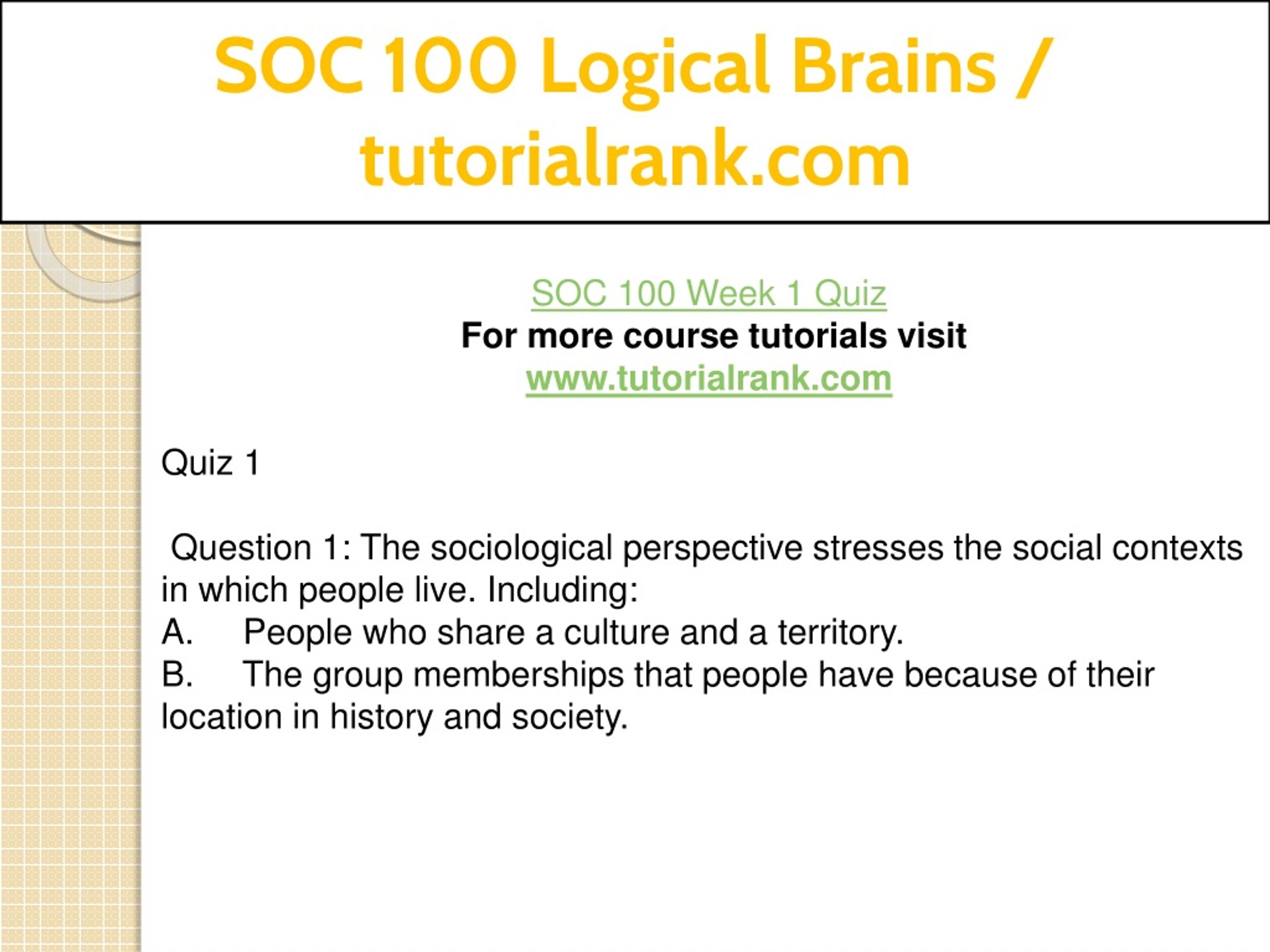 SOC 100 Logical Brains / tutorialrank.com

SOC 100 Week 1 Quiz
For more course tutorials visit
www.tutorialrank.com

Quiz 1

Question 1: The sociological perspective stresses the social contexts in which people live. Including:
A. People who share a culture and a territory.
B. The group memberships that people have because of their location in history and society.